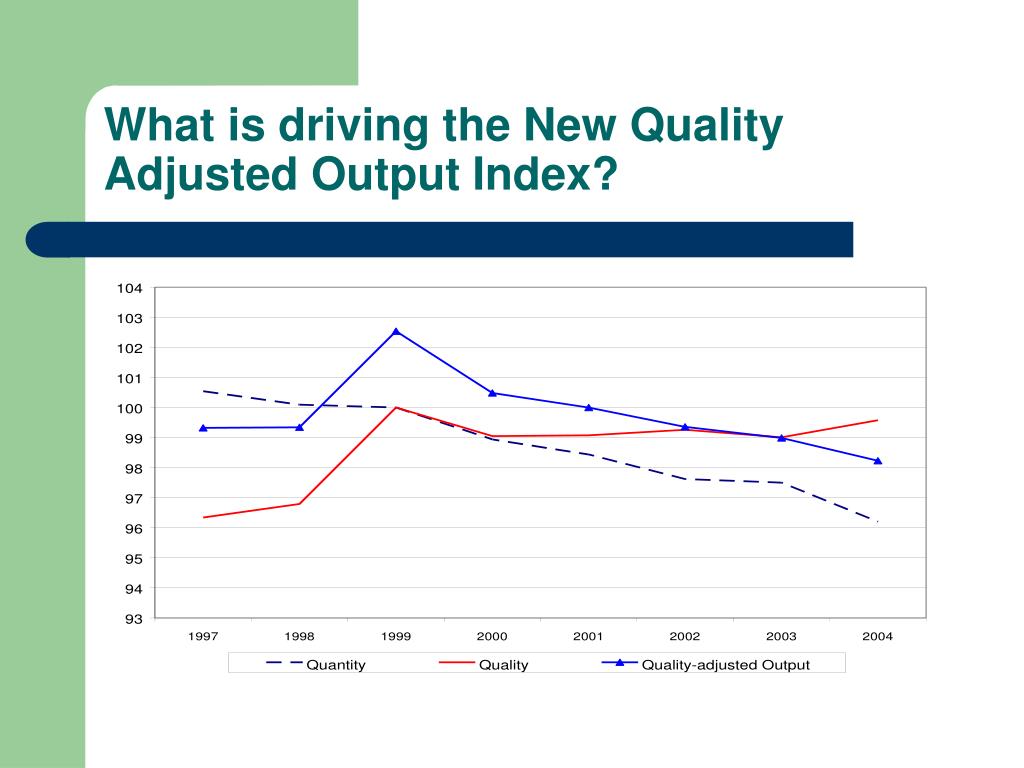 What is driving the New Quality Adjusted Output Index?

104
103
102
101
100
99
98
97
96
95
94
93

1997 1998 1999 2000 2001 2002 2003 2004

Quantity Quality Quality-adjusted Output